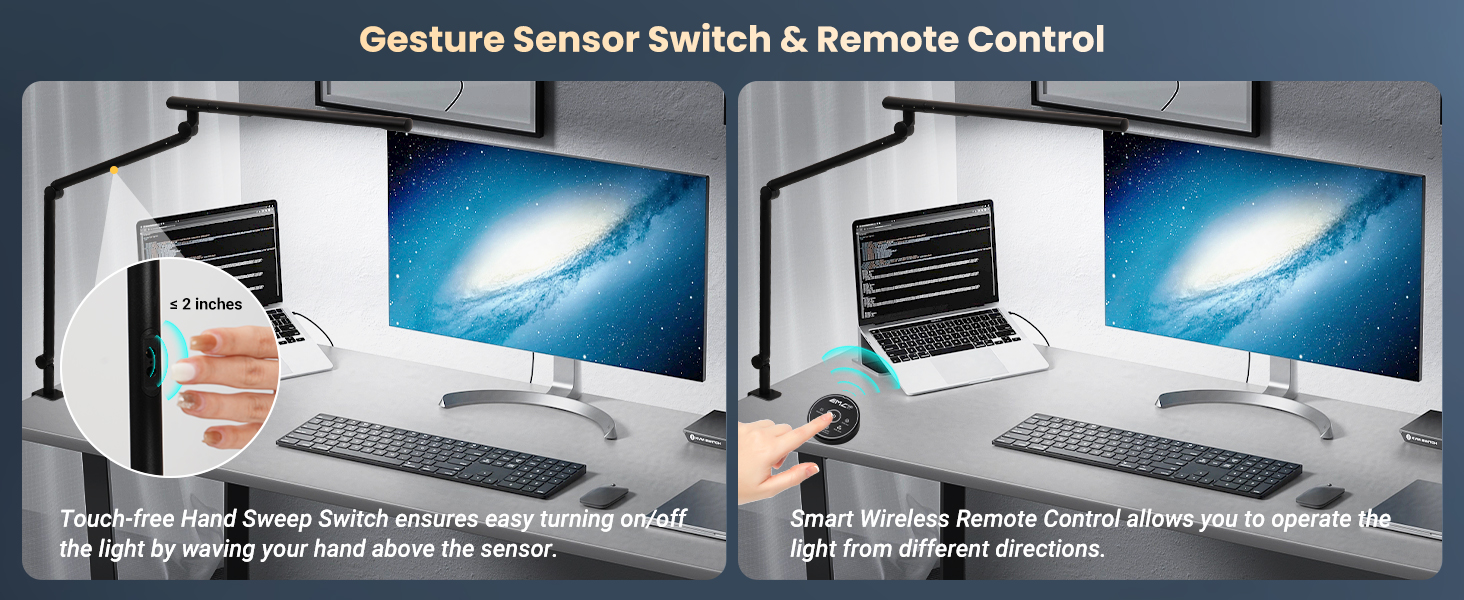 Gesture Sensor Switch & Remote Control

≤ 2 inches

Touch-free Hand Sweep Switch ensures easy turning on/off the light by waving your hand above the sensor.

Smart Wireless Remote Control allows you to operate the light from different directions.